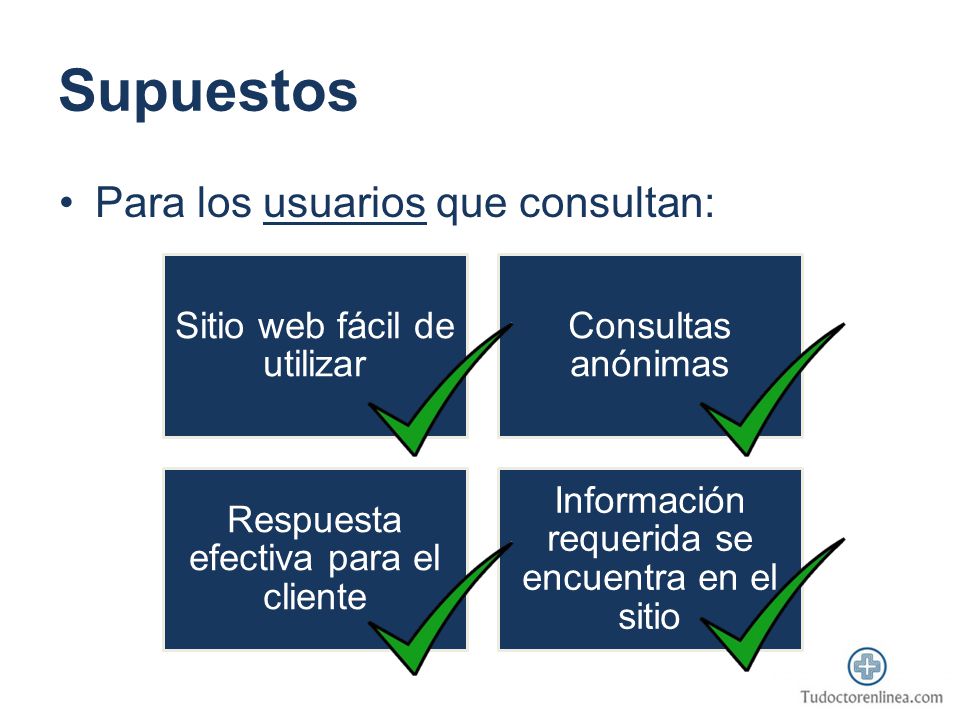 Supuestos

• Para los usuarios que consultan:

Sitio web fácil de utilizar

Consultas anónimas

Respuesta efectiva para el cliente

Información requerida se encuentra en el sitio

Tudoctorenlinea.com